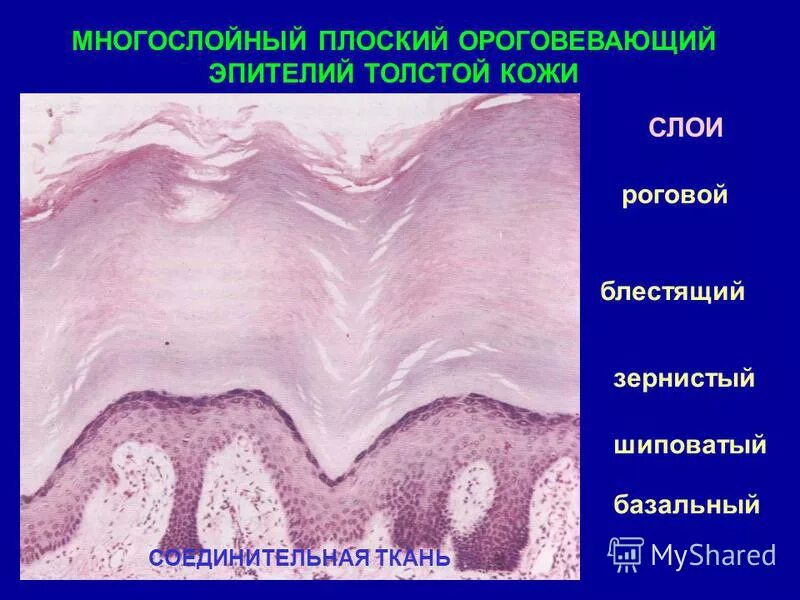 МНОГОСЛОЙНЫЙ ПЛОСКИЙ ОРОГОВЕВАЮЩИЙ ЭПИТЕЛИЙ ТОЛСТОЙ КОЖИ

СЛОИ

роговой

блестящий

зернистый

шиповатый

базальный

СОЕДИНИТЕЛЬНАЯ ТКАНЬ

MyShared